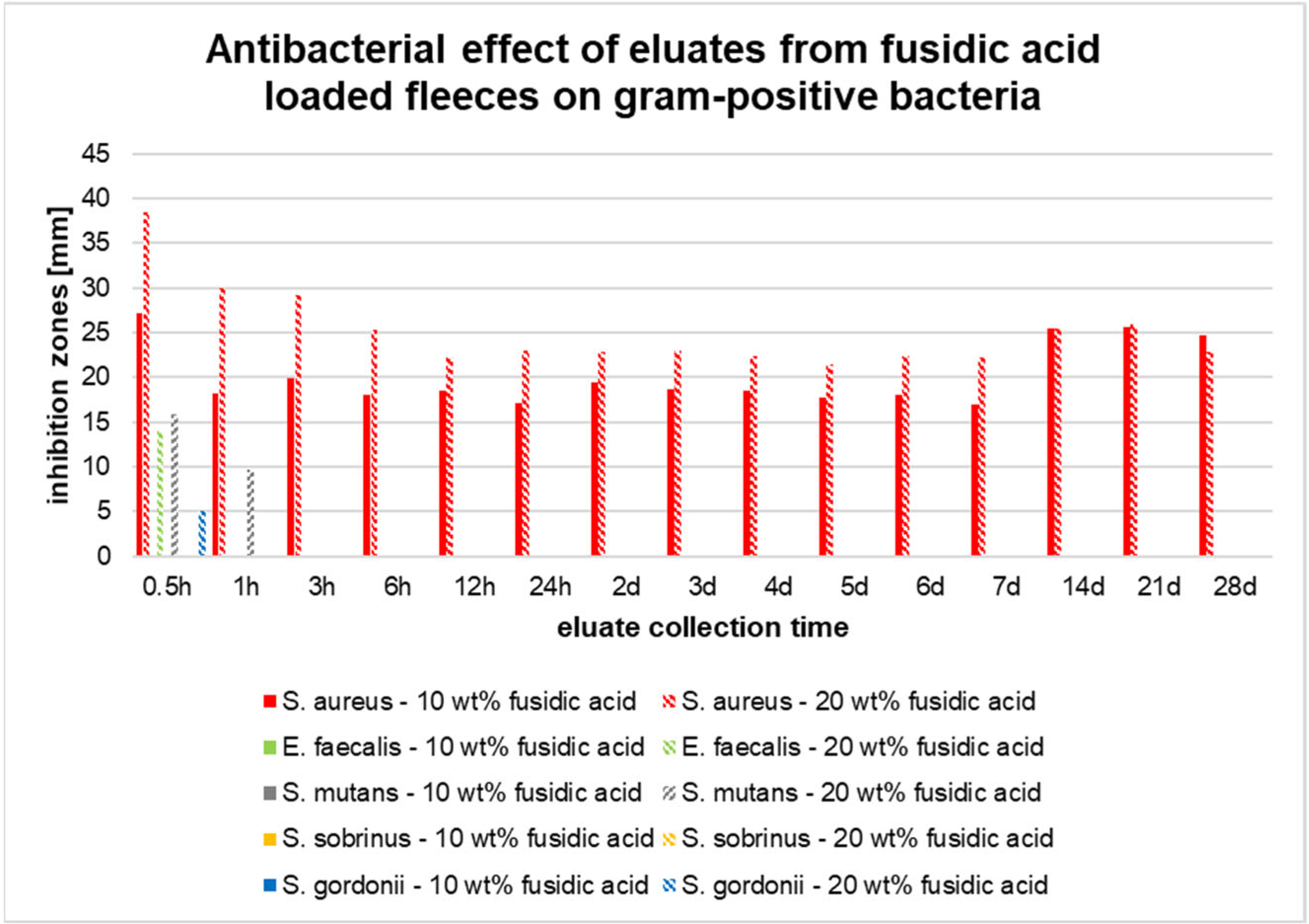 Antibacterial effect of eluates from fusidic acid loaded fleeces on gram-positive bacteria

inhibition zones [mm]

45
40
35
30
25
20
15
10
5
0

0.5h 1h 3h 6h 12h 24h 2d 3d 4d 5d 6d 7d 14d 21d 28d

eluate collection time

S. aureus - 10 wt% fusidic acid
S. aureus - 20 wt% fusidic acid
E. faecalis - 10 wt% fusidic acid
E. faecalis - 20 wt% fusidic acid
S. mutans - 10 wt% fusidic acid
S. mutans - 20 wt% fusidic acid
S. sobrinus - 10 wt% fusidic acid
S. sobrinus - 20 wt% fusidic acid
S. gordonii - 10 wt% fusidic acid
S. gordonii - 20 wt% fusidic acid